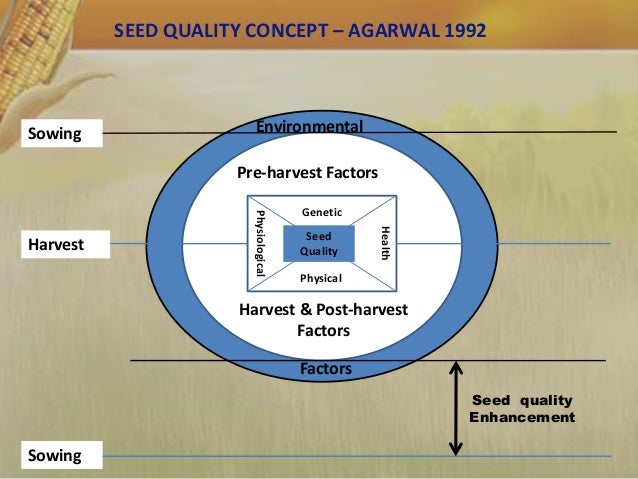 SEED QUALITY CONCEPT – AGARWAL 1992

Sowing

Environmental

Pre-harvest Factors

Genetic

Physiological

Seed Quality

Health

Physical

Harvest

Harvest & Post-harvest Factors

Factors

Seed quality Enhancement

Sowing